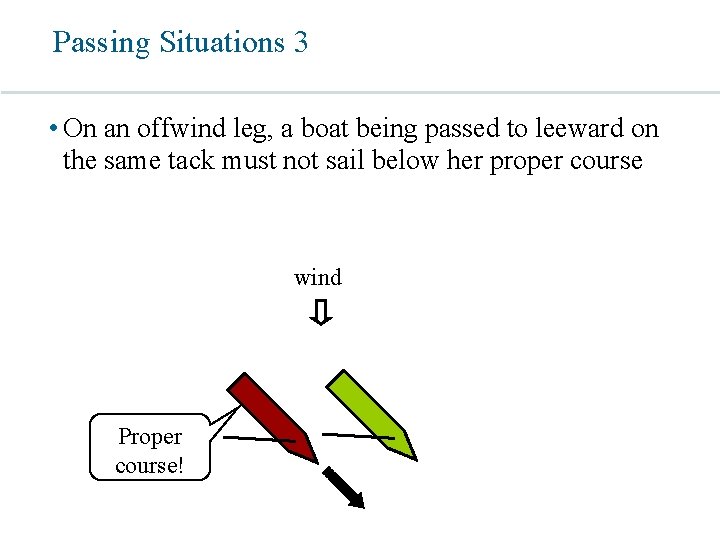 Passing Situations 3

• On an offwind leg, a boat being passed to leeward on the same tack must not sail below her proper course

wind

Proper course!